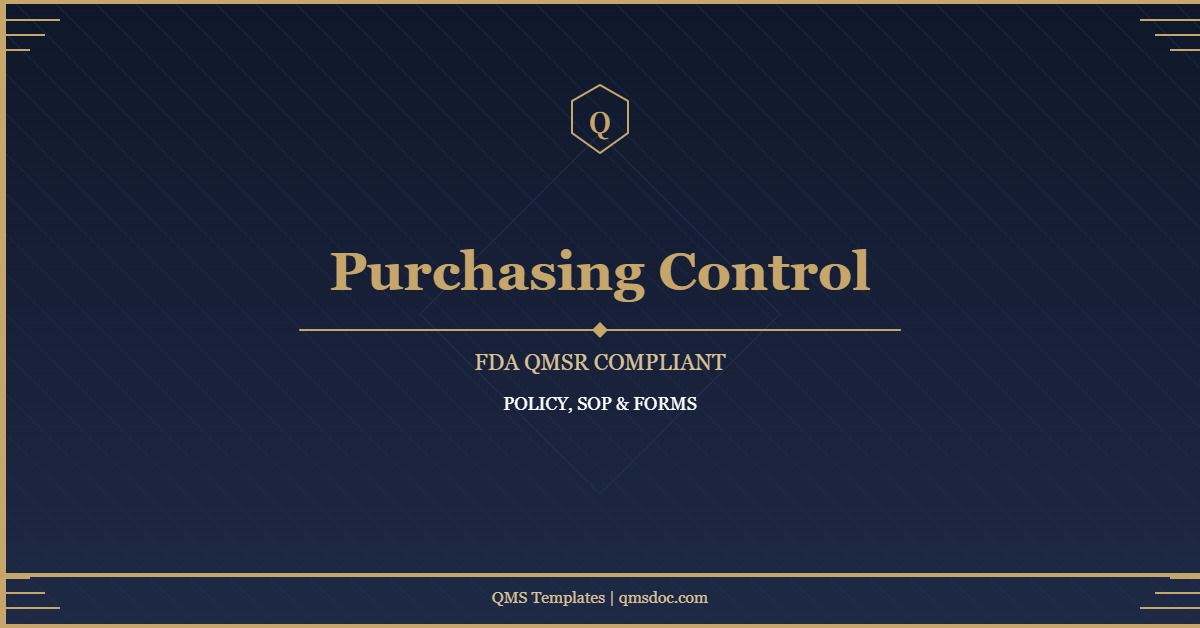 Q

Purchasing Control

FDA QMSR COMPLIANT

POLICY, SOP & FORMS

QMS Templates | qmsdoc.com